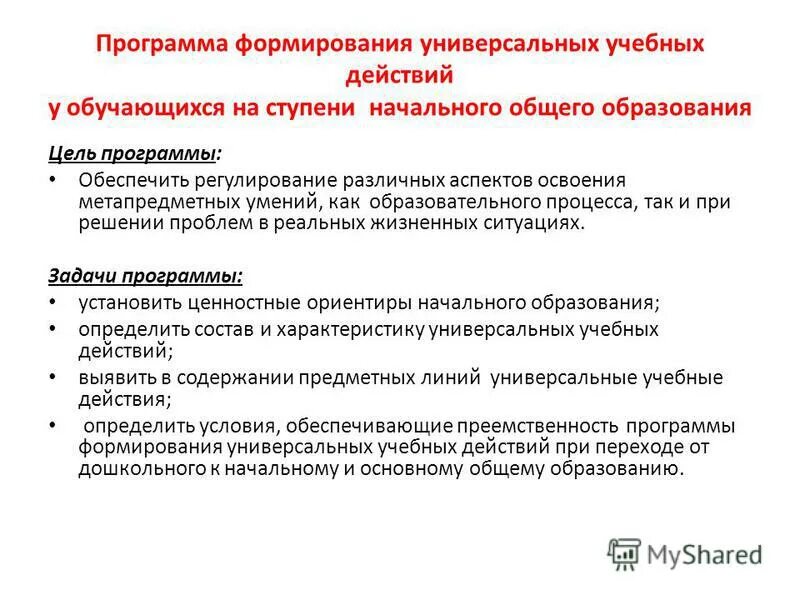 Программа формирования универсальных учебных действий
у обучающихся на ступени начального общего образования

Цель программы:

• Обеспечить регулирование различных аспектов освоения метапредметных умений, как образовательного процесса, так и при решении проблем в реальных жизненных ситуациях.

Задачи программы:

• установить ценностные ориентиры начального образования;
• определить состав и характеристику универсальных учебных действий;
• выявить в содержании предметных линий универсальные учебные действия;
• определить условия, обеспечивающие преемственность программы формирования универсальных учебных действий при переходе от дошкольного к начальному и основному общему образованию.

MyShared